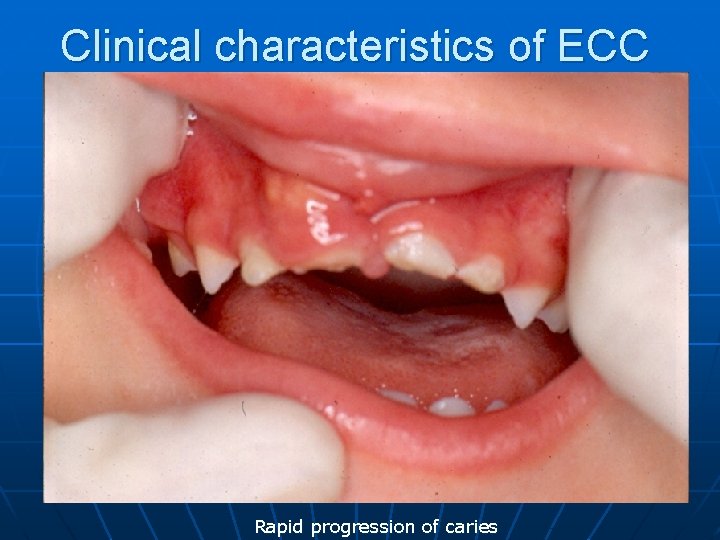 Clinical characteristics of ECC

Rapid progression of caries